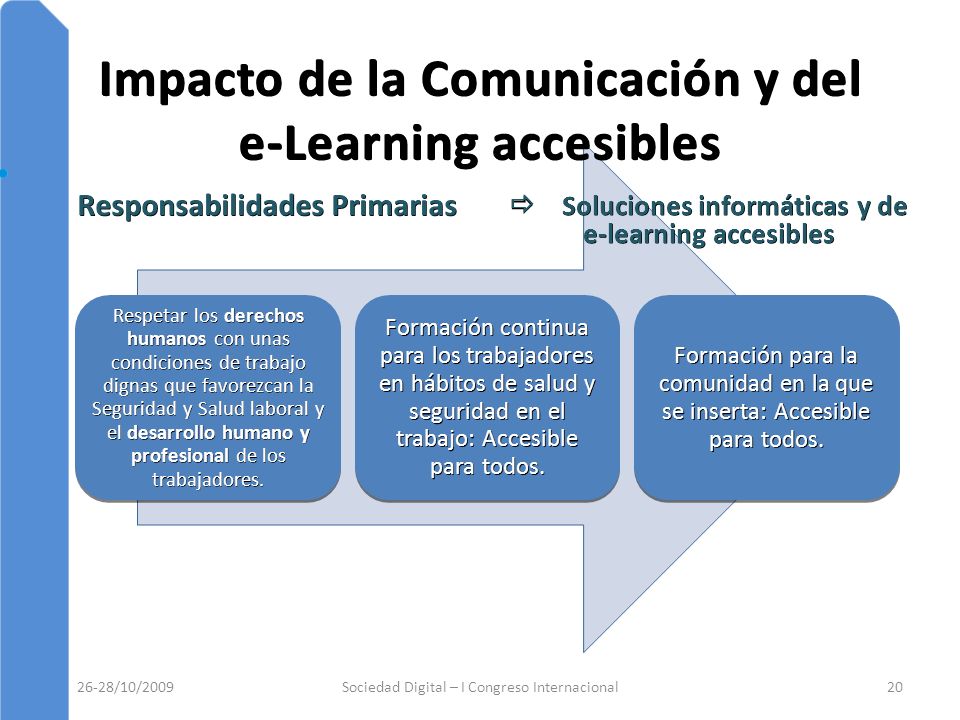 Impacto de la Comunicación y del e-Learning accesibles

Responsabilidades Primarias ⇨ Soluciones informáticas y de e-learning accesibles

Respetar los derechos humanos con unas condiciones de trabajo dignas que favorezcan la Seguridad y Salud laboral y el desarrollo humano y profesional de los trabajadores.

Formación continua para los trabajadores en hábitos de salud y seguridad en el trabajo: Accesible para todos.

Formación para la comunidad en la que se inserta: Accesible para todos.

26-28/10/2009

Sociedad Digital – I Congreso Internacional

20